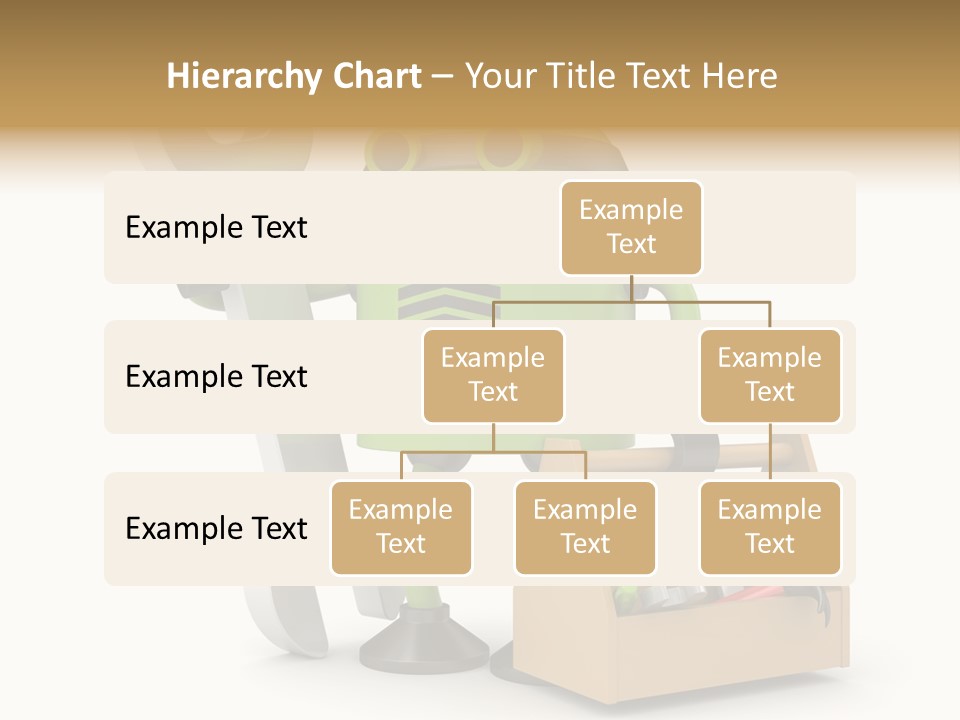 Hierarchy Chart – Your Title Text Here

Example Text

Example Text

Example Text

Example Text

Example Text

Example Text

Example Text

Example Text

Example Text